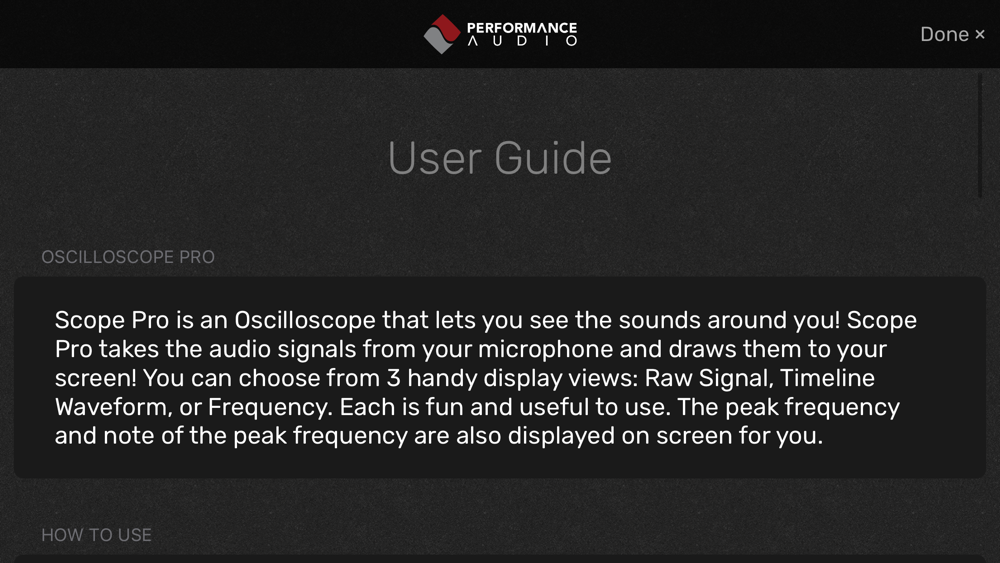 PERFORMANCE
AUDIO

Done ×

User Guide

OSCILLOSCOPE PRO

Scope Pro is an Oscilloscope that lets you see the sounds around you! Scope Pro takes the audio signals from your microphone and draws them to your screen! You can choose from 3 handy display views: Raw Signal, Timeline Waveform, or Frequency. Each is fun and useful to use. The peak frequency and note of the peak frequency are also displayed on screen for you.

HOW TO USE